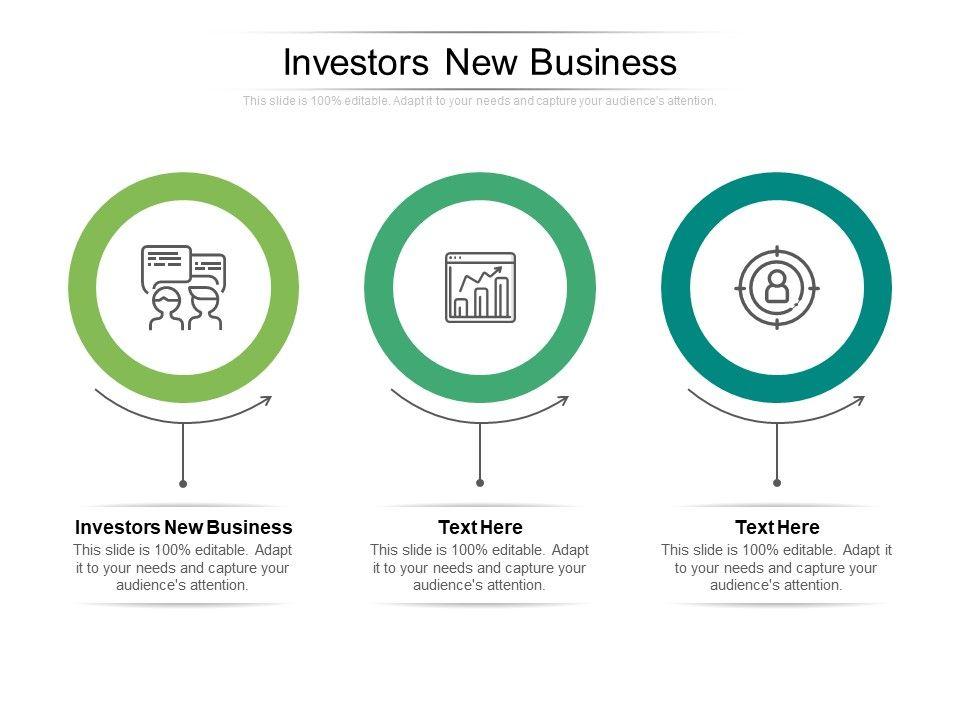 Investors New Business

This slide is 100% editable. Adapt it to your needs and capture your audience's attention.

Investors New Business
This slide is 100% editable. Adapt it to your needs and capture your audience's attention.

Text Here
This slide is 100% editable. Adapt it to your needs and capture your audience's attention.

Text Here
This slide is 100% editable. Adapt it to your needs and capture your audience's attention.